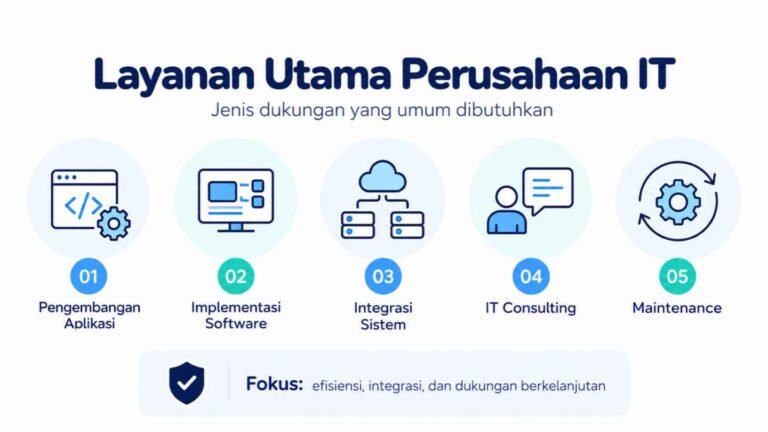 Layanan Utama Perusahaan IT

Jenis dukungan yang umum dibutuhkan

01

Pengembangan Aplikasi

02

Implementasi Software

03

Integrasi Sistem

04

IT Consulting

05

Maintenance

Fokus: efisiensi, integrasi, dan dukungan berkelanjutan